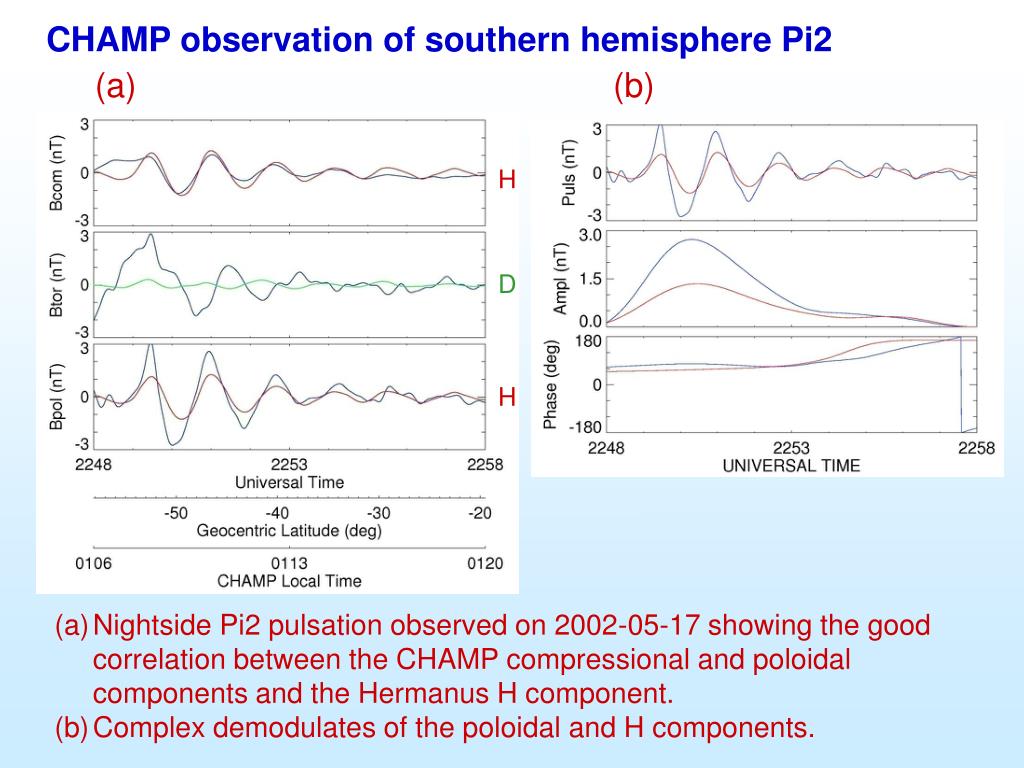 CHAMP observation of southern hemisphere Pi2

(a)

(b)

Bcom (nT)
3
0
-3

H

Btor (nT)
3
0
-3

D

Bpol (nT)
3
0
-3

H

2248
2253
2258
Universal Time

-50
-40
-30
-20
Geocentric Latitude (deg)

0106
0113
0120
CHAMP Local Time

Puls (nT)
3
0
-3

Ampl (nT)
3.0
1.5
0.0

Phase (deg)
180
0
-180

2248
2253
2258
UNIVERSAL TIME

(a) Nightside Pi2 pulsation observed on 2002-05-17 showing the good correlation between the CHAMP compressional and poloidal components and the Hermanus H component.

(b) Complex demodulates of the poloidal and H components.